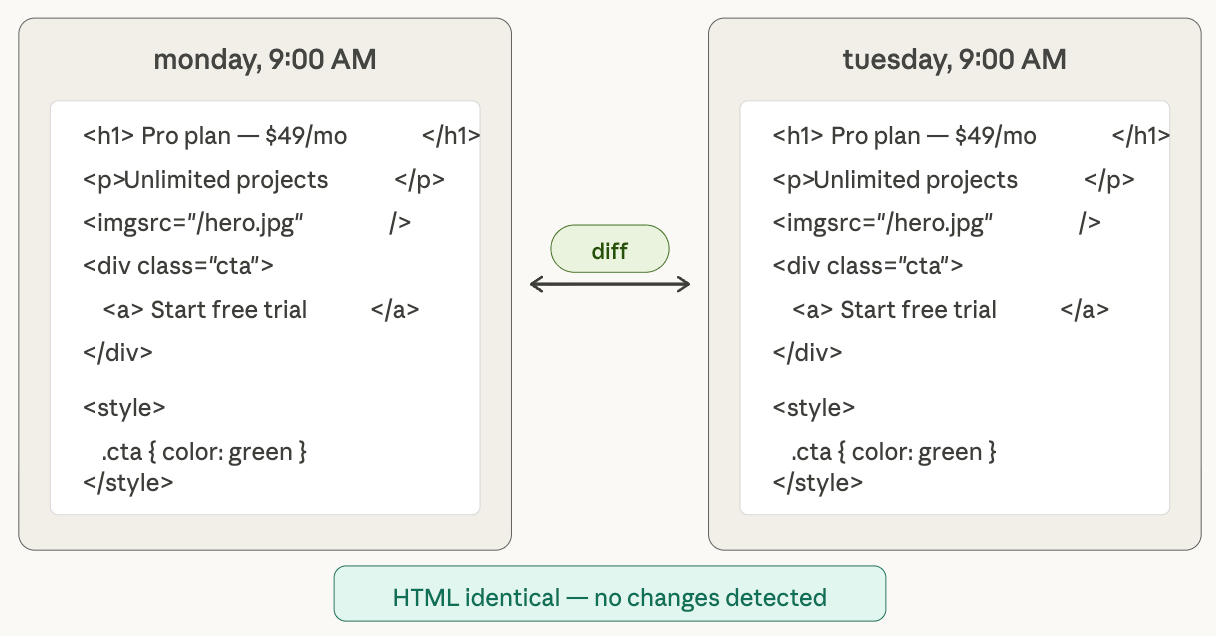 monday, 9:00 AM

<h1> Pro plan — $49/mo </h1>
<p>Unlimited projects </p>
<imgsrc="/hero.jpg" />
<div class="cta">
<a> Start free trial </a>
</div>

<style>
.cta { color: green }
</style>

diff

tuesday, 9:00 AM

<h1> Pro plan — $49/mo </h1>
<p>Unlimited projects </p>
<imgsrc="/hero.jpg" />
<div class="cta">
<a> Start free trial </a>
</div>

<style>
.cta { color: green }
</style>

HTML identical — no changes detected